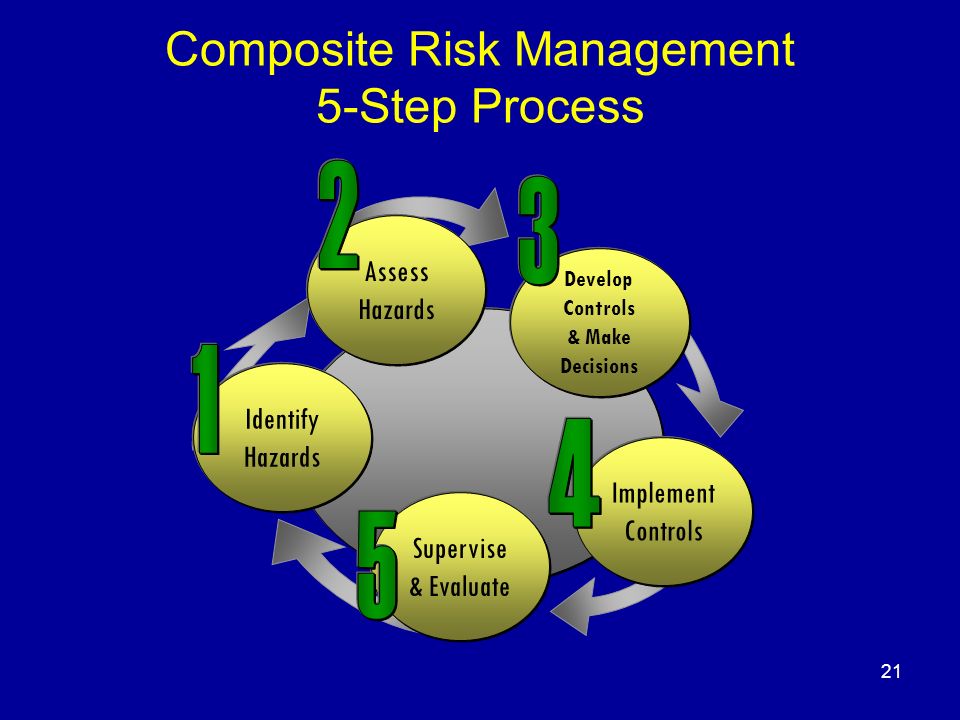 Composite Risk Management
5-Step Process

1
Identify Hazards

2
Assess Hazards

3
Develop Controls & Make Decisions

4
Implement Controls

5
Supervise & Evaluate

21